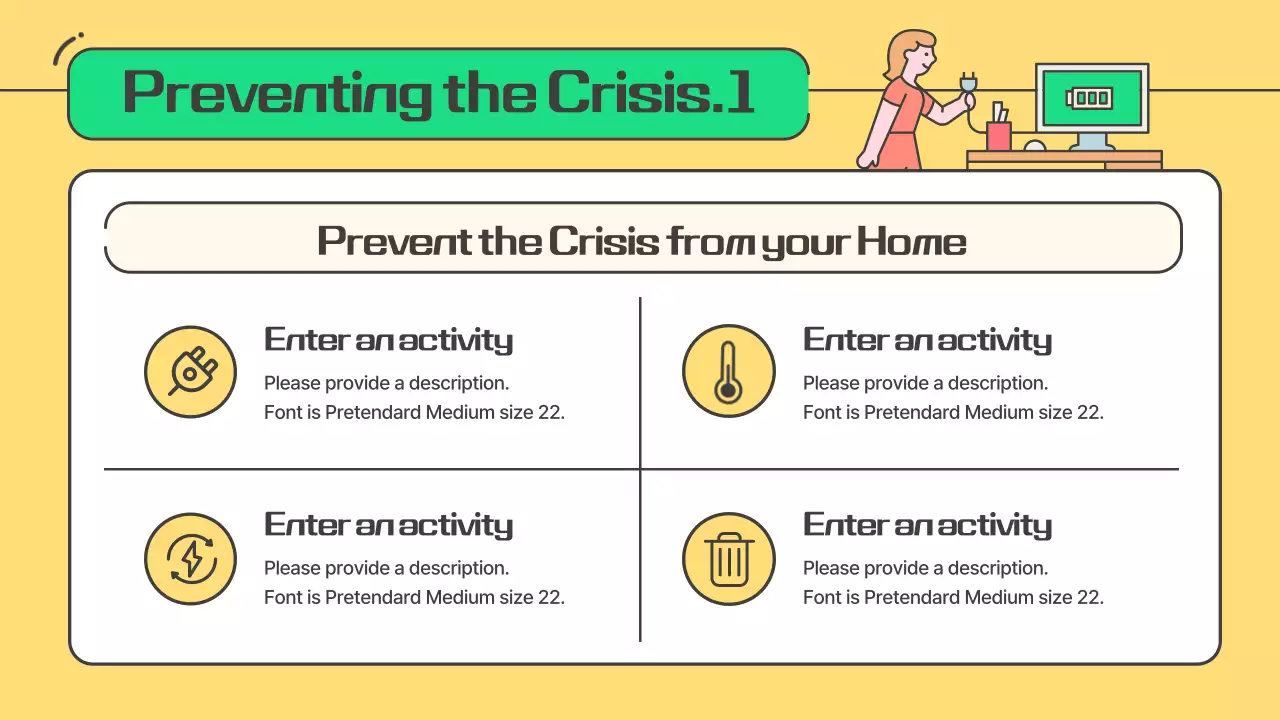 Preventing the Crisis.1

Prevent the Crisis from your Home

Enter an activity
Please provide a description.
Font is Pretendard Medium size 22.

Enter an activity
Please provide a description.
Font is Pretendard Medium size 22.

Enter an activity
Please provide a description.
Font is Pretendard Medium size 22.

Enter an activity
Please provide a description.
Font is Pretendard Medium size 22.